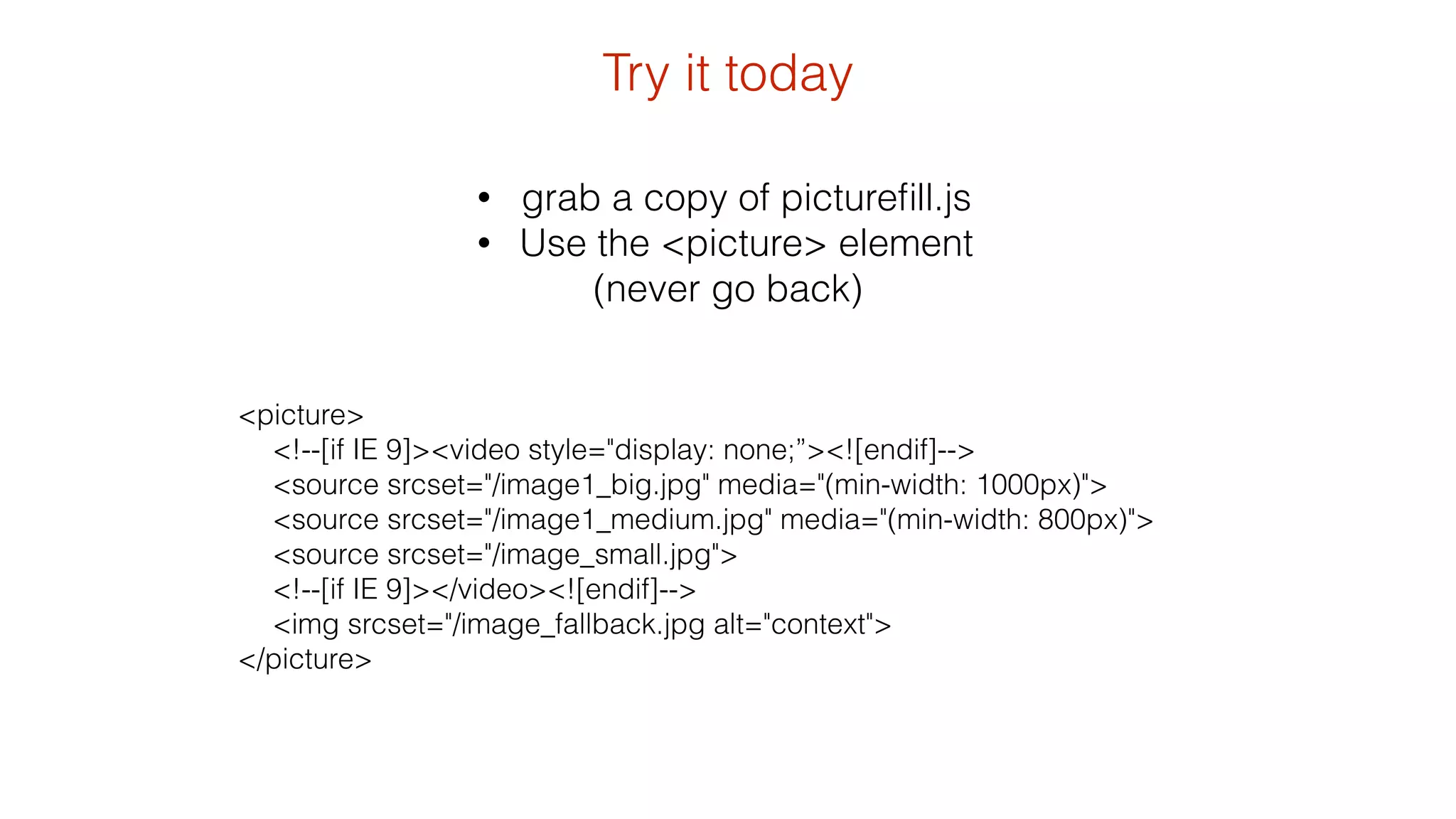 Try it today

• grab a copy of picturefill.js
• Use the <picture> element (never go back)

<picture>
<!--[if IE 9]><video style="display: none;”><![endif]-->
<source srcset="/image1_big.jpg" media="(min-width: 1000px)">
<source srcset="/image1_medium.jpg" media="(min-width: 800px)">
<source srcset="/image_small.jpg">
<!--[if IE 9]></video><![endif]-->
<img srcset="/image_fallback.jpg alt="context">
</picture>